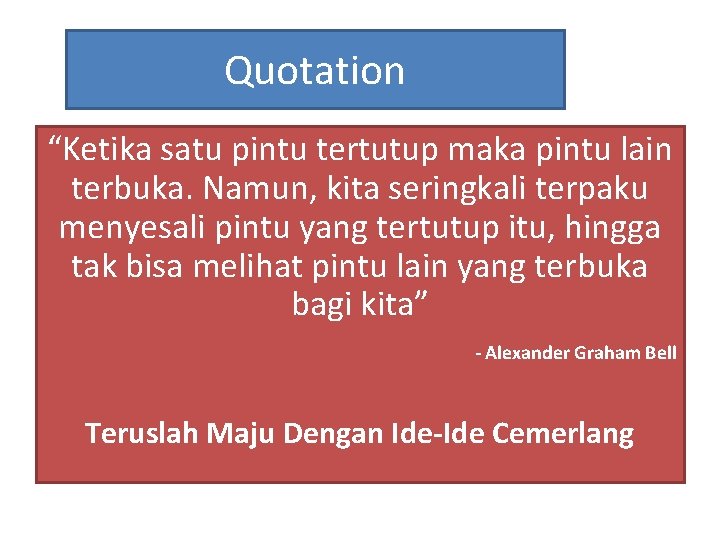 Quotation

“Ketika satu pintu tertutup maka pintu lain terbuka. Namun, kita seringkali terpaku menyesali pintu yang tertutup itu, hingga tak bisa melihat pintu lain yang terbuka bagi kita”

- Alexander Graham Bell

Teruslah Maju Dengan Ide-Ide Cemerlang